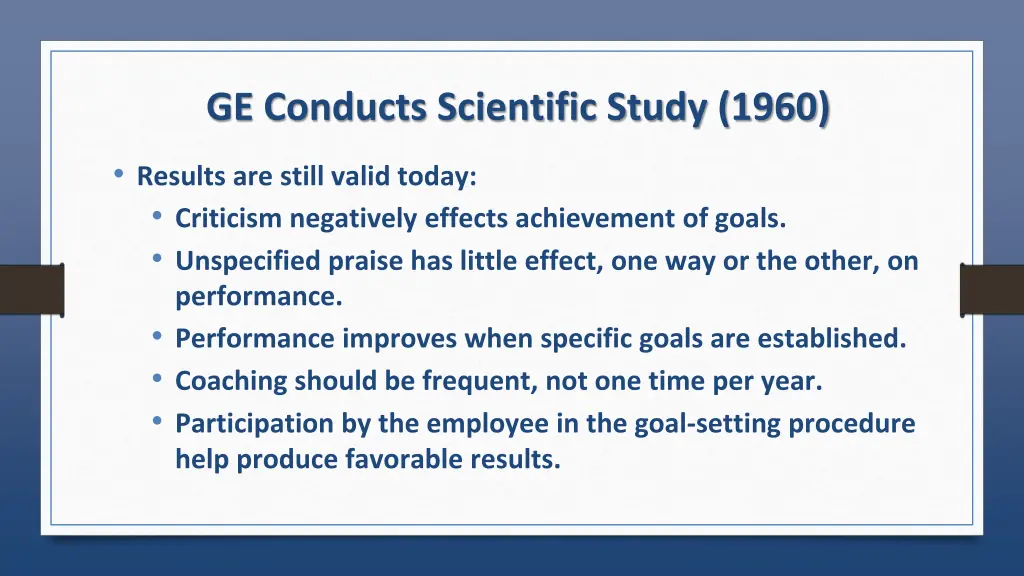 GE Conducts Scientific Study (1960)

• Results are still valid today:
 • Criticism negatively effects achievement of goals.
 • Unspecified praise has little effect, one way or the other, on performance.
 • Performance improves when specific goals are established.
 • Coaching should be frequent, not one time per year.
 • Participation by the employee in the goal-setting procedure help produce favorable results.